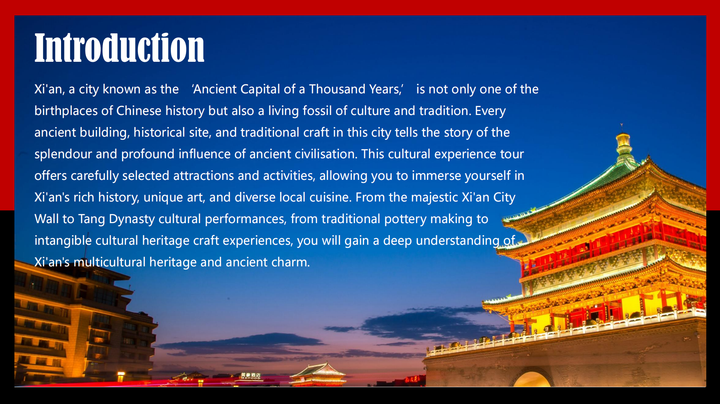 Introduction

Xi'an, a city known as the ‘Ancient Capital of a Thousand Years,’ is not only one of the birthplaces of Chinese history but also a living fossil of culture and tradition. Every ancient building, historical site, and traditional craft in this city tells the story of the splendour and profound influence of ancient civilisation. This cultural experience tour offers carefully selected attractions and activities, allowing you to immerse yourself in Xi'an's rich history, unique art, and diverse local cuisine. From the majestic Xi'an City Wall to Tang Dynasty cultural performances, from traditional pottery making to intangible cultural heritage craft experiences, you will gain a deep understanding of Xi'an's multicultural heritage and ancient charm.